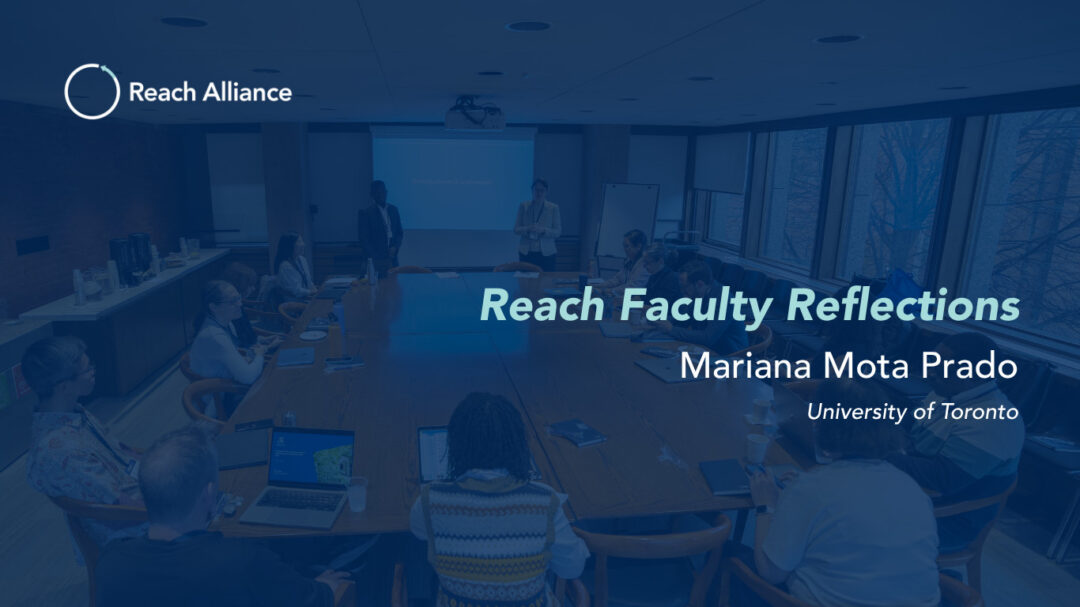 Reach Alliance

Reach Faculty Reflections

Mariana Mota Prado

University of Toronto